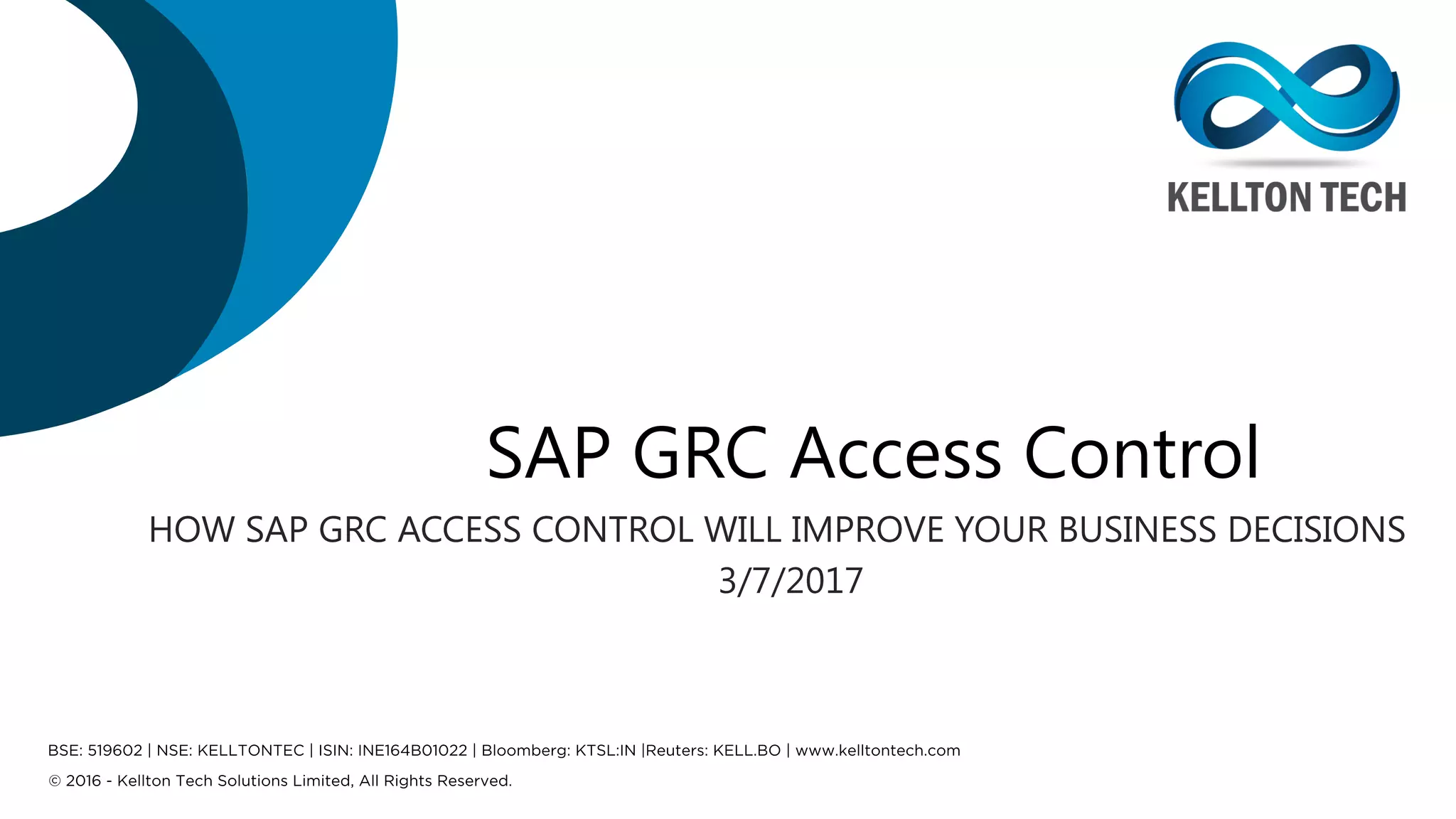 KELLTON TECH

SAP GRC Access Control

HOW SAP GRC ACCESS CONTROL WILL IMPROVE YOUR BUSINESS DECISIONS

3/7/2017

BSE: 519602 | NSE: KELLTONTEC | ISIN: INE164B01022 | Bloomberg: KTSL:IN |Reuters: KELL.BO | www.kelltontech.com

© 2016 - Kellton Tech Solutions Limited, All Rights Reserved.